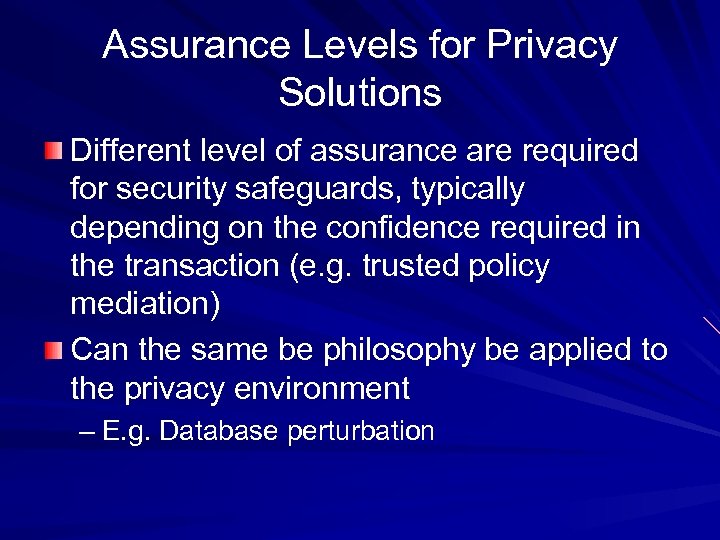 Assurance Levels for Privacy Solutions

Different level of assurance are required for security safeguards, typically depending on the confidence required in the transaction (e.g. trusted policy mediation)

Can the same be philosophy be applied to the privacy environment

– E.g. Database perturbation